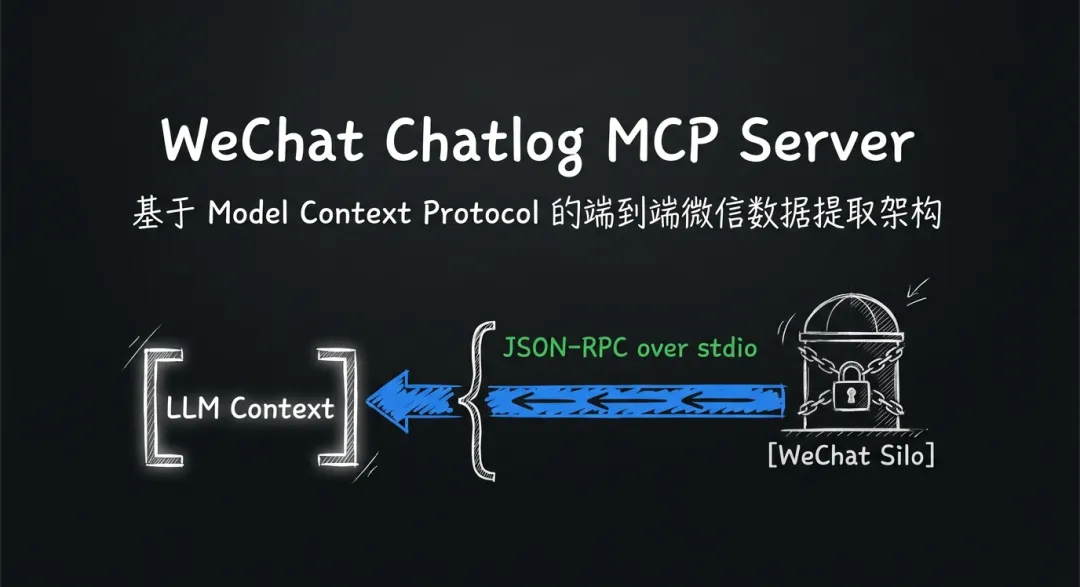 WeChat Chatlog MCP Server

基于 Model Context Protocol 的端到端微信数据提取架构

LLM Context

JSON-RPC over stdio

[WeChat Silo]